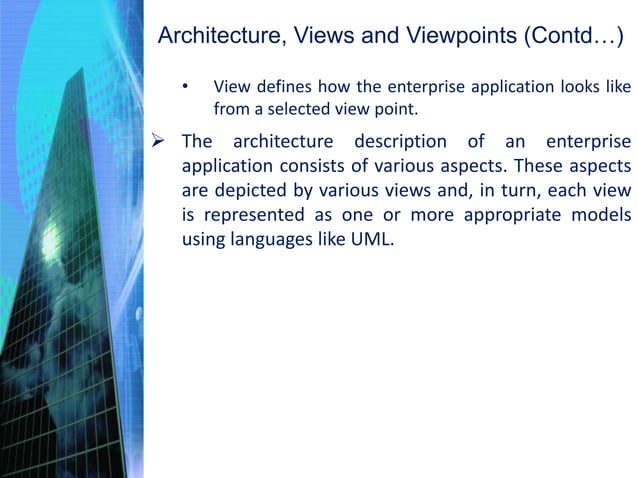 Architecture, Views and Viewpoints (Contd…)

• View defines how the enterprise application looks like from a selected view point.

➢ The architecture description of an enterprise application consists of various aspects. These aspects are depicted by various views and, in turn, each view is represented as one or more appropriate models using languages like UML.